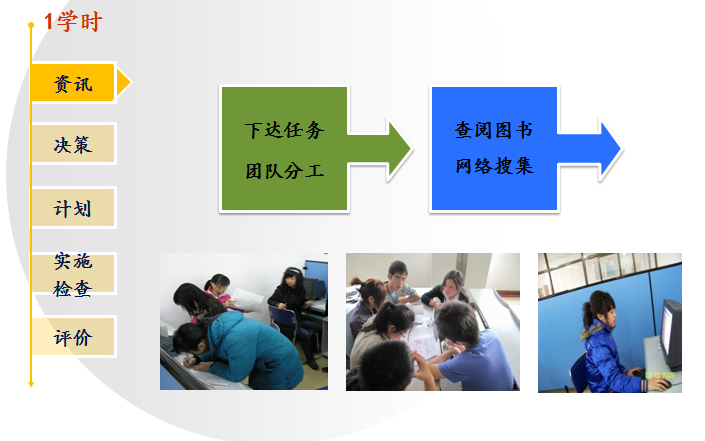 1学时

资讯

决策

计划

实施
检查

评价

下达任务
团队分工

查阅图书
网络搜集

03/12/2009